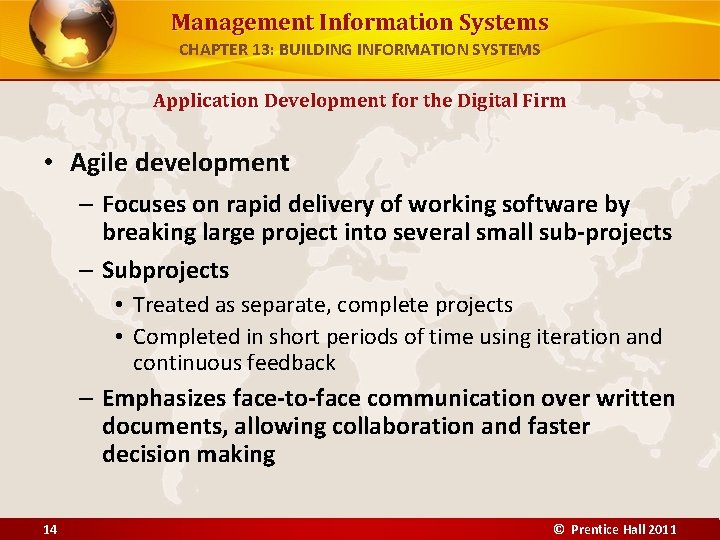 Management Information Systems
CHAPTER 13: BUILDING INFORMATION SYSTEMS

Application Development for the Digital Firm

• Agile development
– Focuses on rapid delivery of working software by breaking large project into several small sub-projects
– Subprojects
• Treated as separate, complete projects
• Completed in short periods of time using iteration and continuous feedback
– Emphasizes face-to-face communication over written documents, allowing collaboration and faster decision making

14

© Prentice Hall 2011